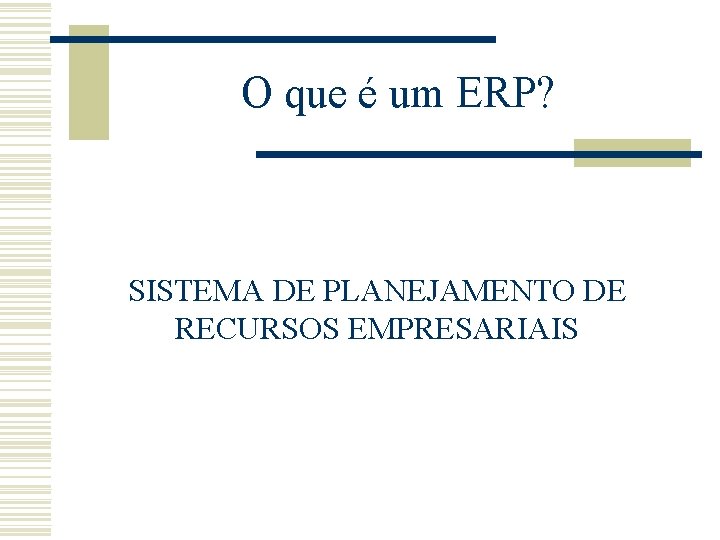 O que é um ERP?

SISTEMA DE PLANEJAMENTO DE RECURSOS EMPRESARIAIS